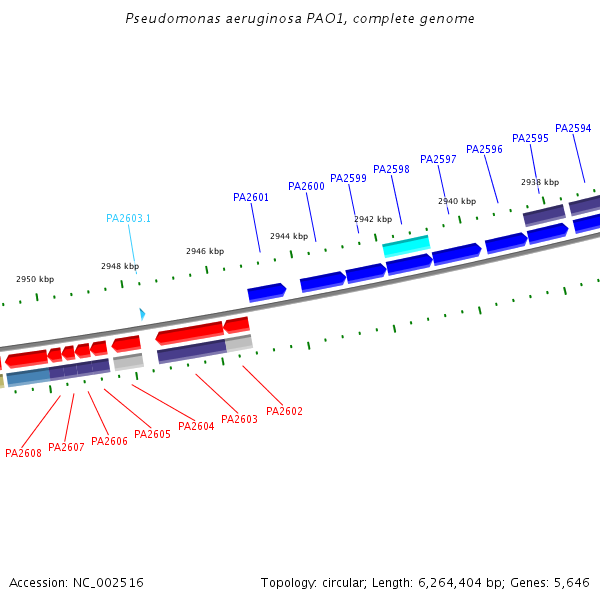 Pseudomonas aeruginosa PAO1, complete genome

PA2594
PA2595
PA2596
PA2597
PA2598
PA2599
PA2600
PA2601
PA2603.1

2938 kbp
2940 kbp
2942 kbp
2944 kbp
2946 kbp
2948 kbp
2950 kbp

PA2602
PA2603
PA2604
PA2605
PA2606
PA2607
PA2608

Accession: NC_002516
Topology: circular; Length: 6,264,404 bp; Genes: 5,646